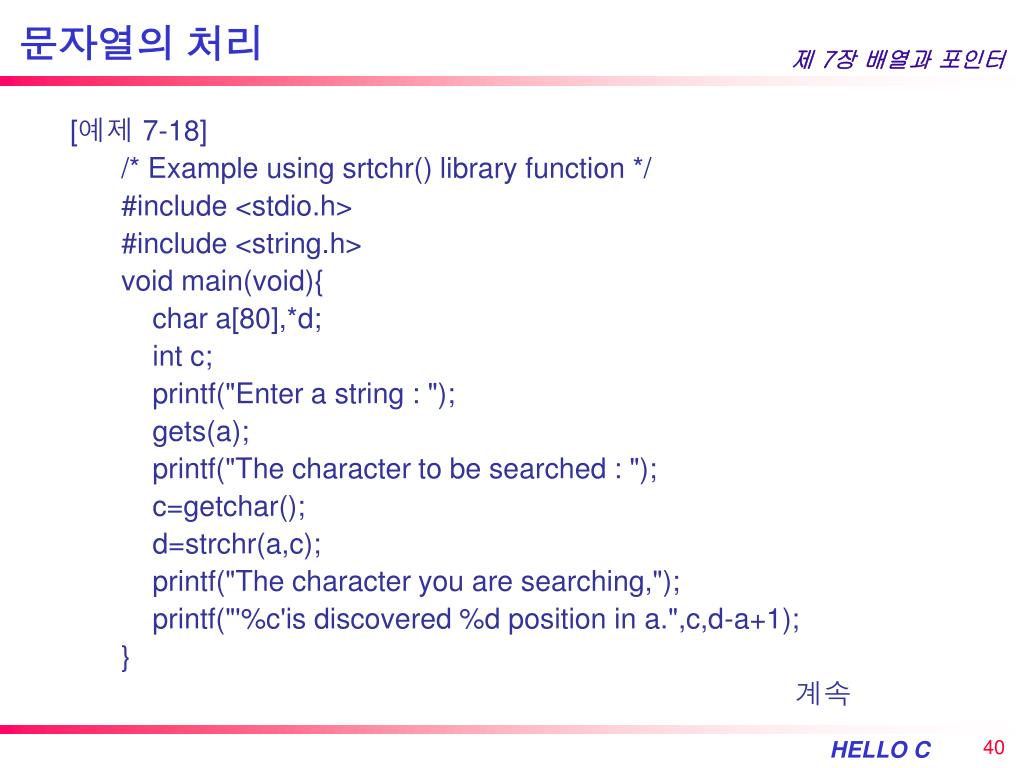 문자열의 처리

제 7장 배열과 포인터

[예제 7-18]
/* Example using srtchr() library function */
#include <stdio.h>
#include <string.h>
void main(void){
char a[80],*d;
int c;
printf("Enter a string : ");
gets(a);
printf("The character to be searched : ");
c=getchar();
d=strchr(a,c);
printf("The character you are searching,");
printf("'%c'is discovered %d position in a.",c,d-a+1);
}

계속

HELLO C

40